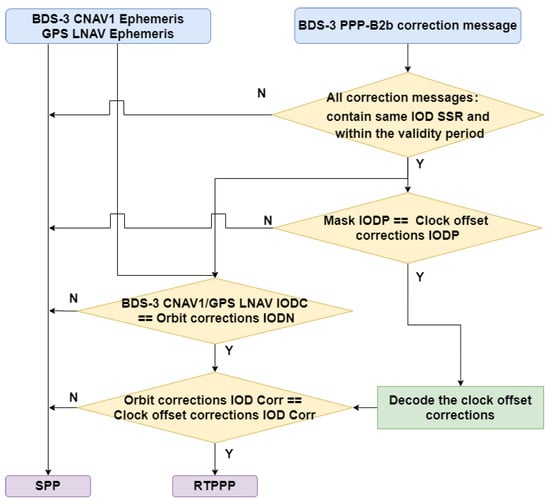 BDS-3 CNAV1 Ephemeris
GPS LNAV Ephemeris

BDS-3 PPP-B2b correction message

N

All correction messages:
contain same IOD SSR and
within the validity period

Y

N

Mask IODP == Clock offset
corrections IODP

Y

N

BDS-3 CNAV1/GPS LNAV IODC
== Orbit corrections IODN

Y

N

Orbit corrections IOD Corr ==
Clock offset corrections IOD Corr

Decode the clock offset
corrections

Y

SPP

RTPPP